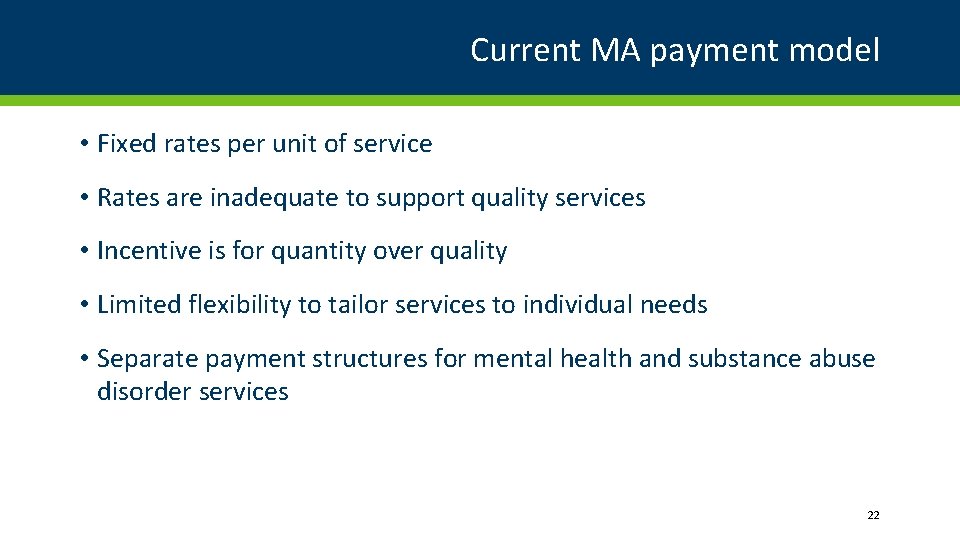 Current MA payment model

• Fixed rates per unit of service

• Rates are inadequate to support quality services

• Incentive is for quantity over quality

• Limited flexibility to tailor services to individual needs

• Separate payment structures for mental health and substance abuse disorder services

22